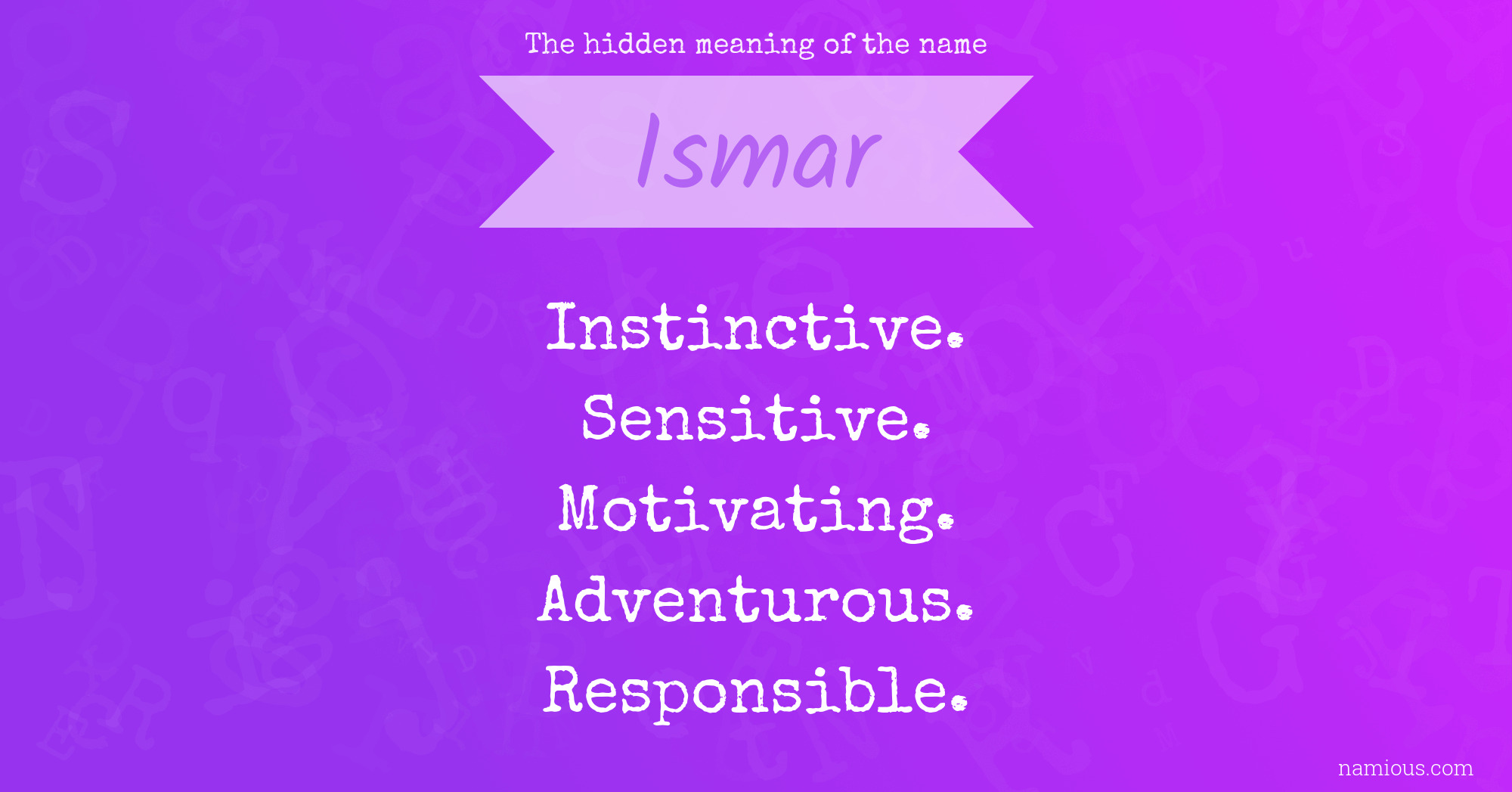 The hidden meaning of the name

Ismar

Instinctive.
Sensitive.
Motivating.
Adventurous.
Responsible.

namious.com